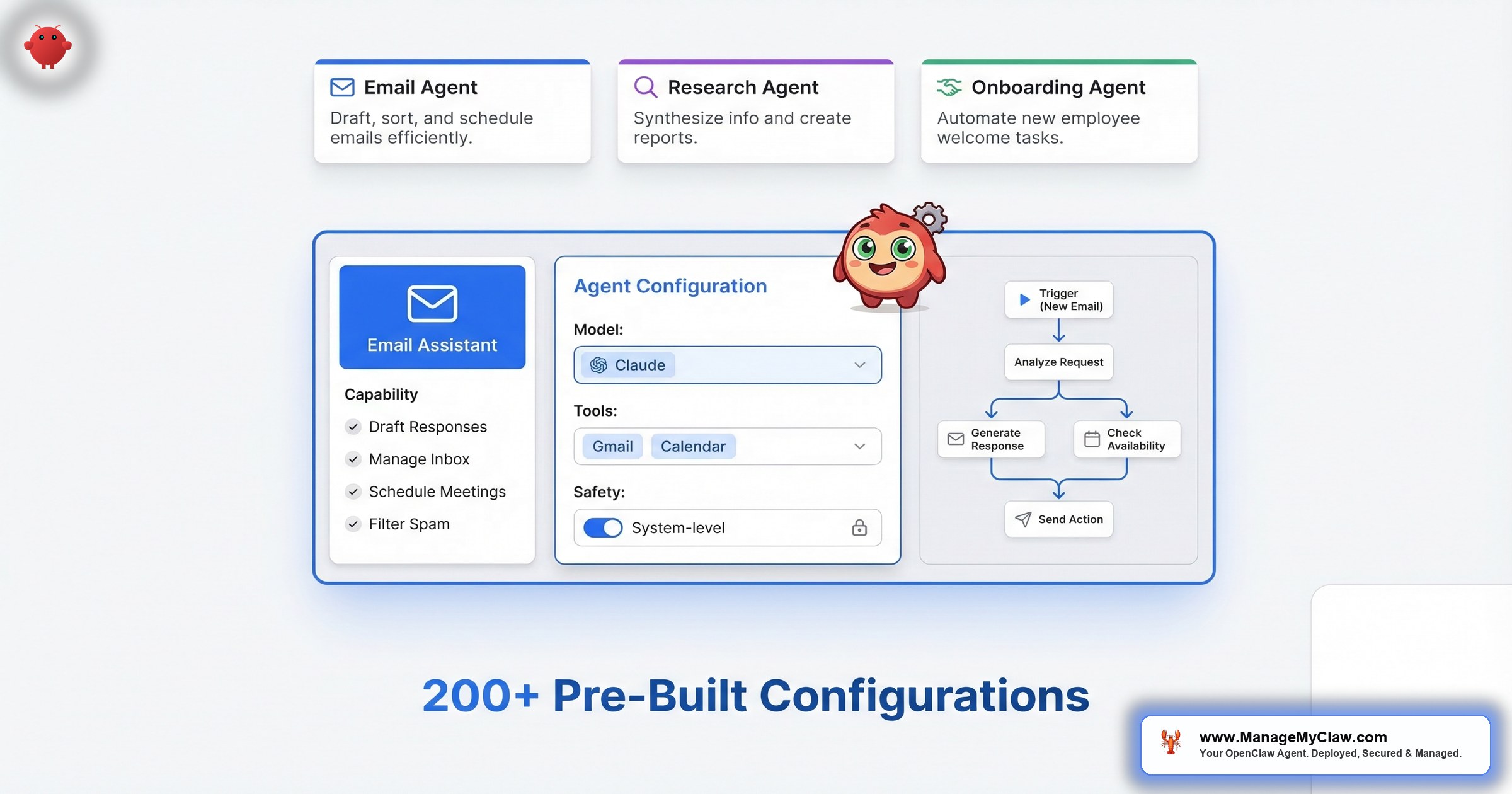 Email Agent
Draft, sort, and schedule emails efficiently.

Research Agent
Synthesize info and create reports.

Onboarding Agent
Automate new employee welcome tasks.

Email Assistant

Capability
Draft Responses
Manage Inbox
Schedule Meetings
Filter Spam

Agent Configuration

Model:
Claude

Tools:
Gmail Calendar

Safety:
System-level

Trigger (New Email)
Analyze Request
Generate Response
Check Availability
Send Action

200+ Pre-Built Configurations

www.ManageMyClaw.com
Your OpenClaw Agent. Deployed, Secured & Managed.